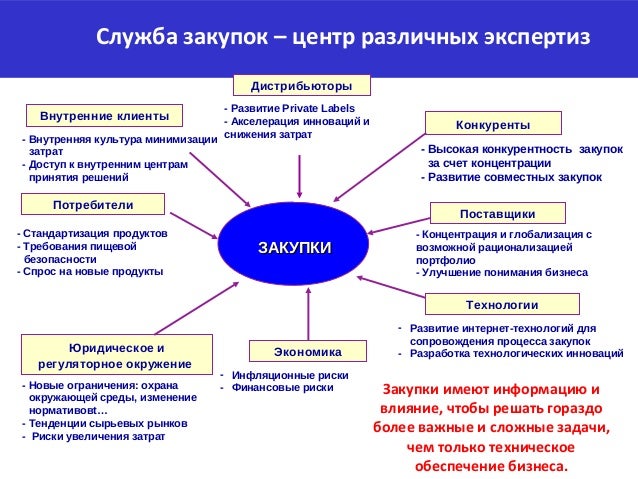 Служба закупок – центр различных экспертиз

Дистрибьюторы

- Развитие Private Labels
- Акселерация инноваций и снижения затрат

Внутренние клиенты

- Внутренняя культура минимизации затрат
- Доступ к внутренним центрам принятия решений

Конкуренты

- Высокая конкурентность закупок за счет концентрации
- Развитие совместных закупок

Потребители

- Стандартизация продуктов
- Требования пищевой безопасности
- Спрос на новые продукты

ЗАКУПКИ

Поставщики

- Концентрация и глобализация с возможной рационализацией портфолио
- Улучшение понимания бизнеса

Технологии

- Развитие интернет-технологий для сопровождения процесса закупок
- Разработка технологических инноваций

Юридическое и регуляторное окружение

- Новые ограничения: охрана окружающей среды, изменение нормативовт…
- Тенденции сырьевых рынков
- Риски увеличения затрат

Экономика

- Инфляционные риски
- Финансовые риски

Закупки имеют информацию и влияние, чтобы решать гораздо более важные и сложные задачи, чем только техническое обеспечение бизнеса.